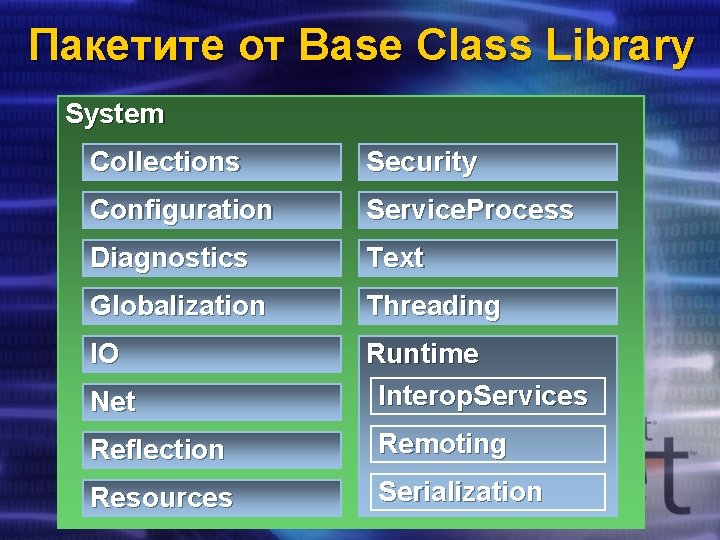 Пакетите от Base Class Library

System

Collections

Configuration

Diagnostics

Globalization

IO

Net

Reflection

Resources

Security

ServiceProcess

Text

Threading

Runtime

InteropServices

Remoting

Serialization